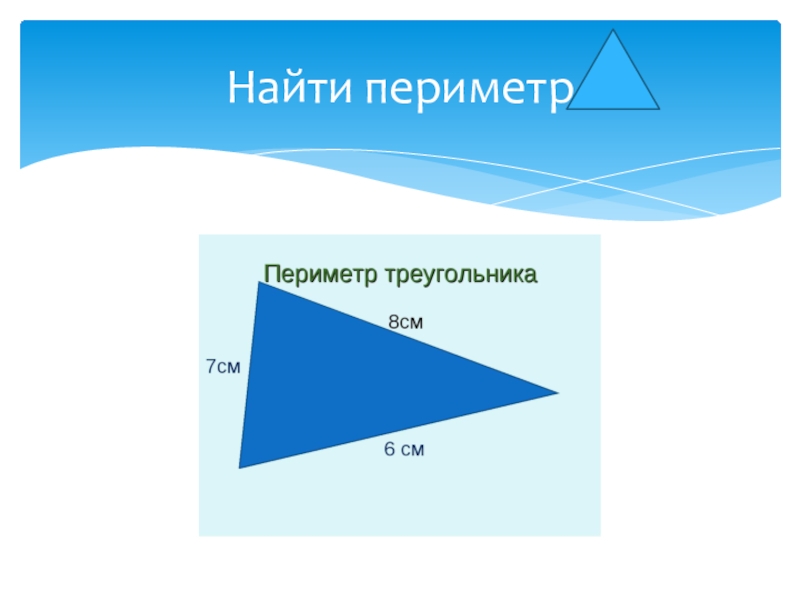 Найти периметр

Периметр треугольника

8см

7см

6 см